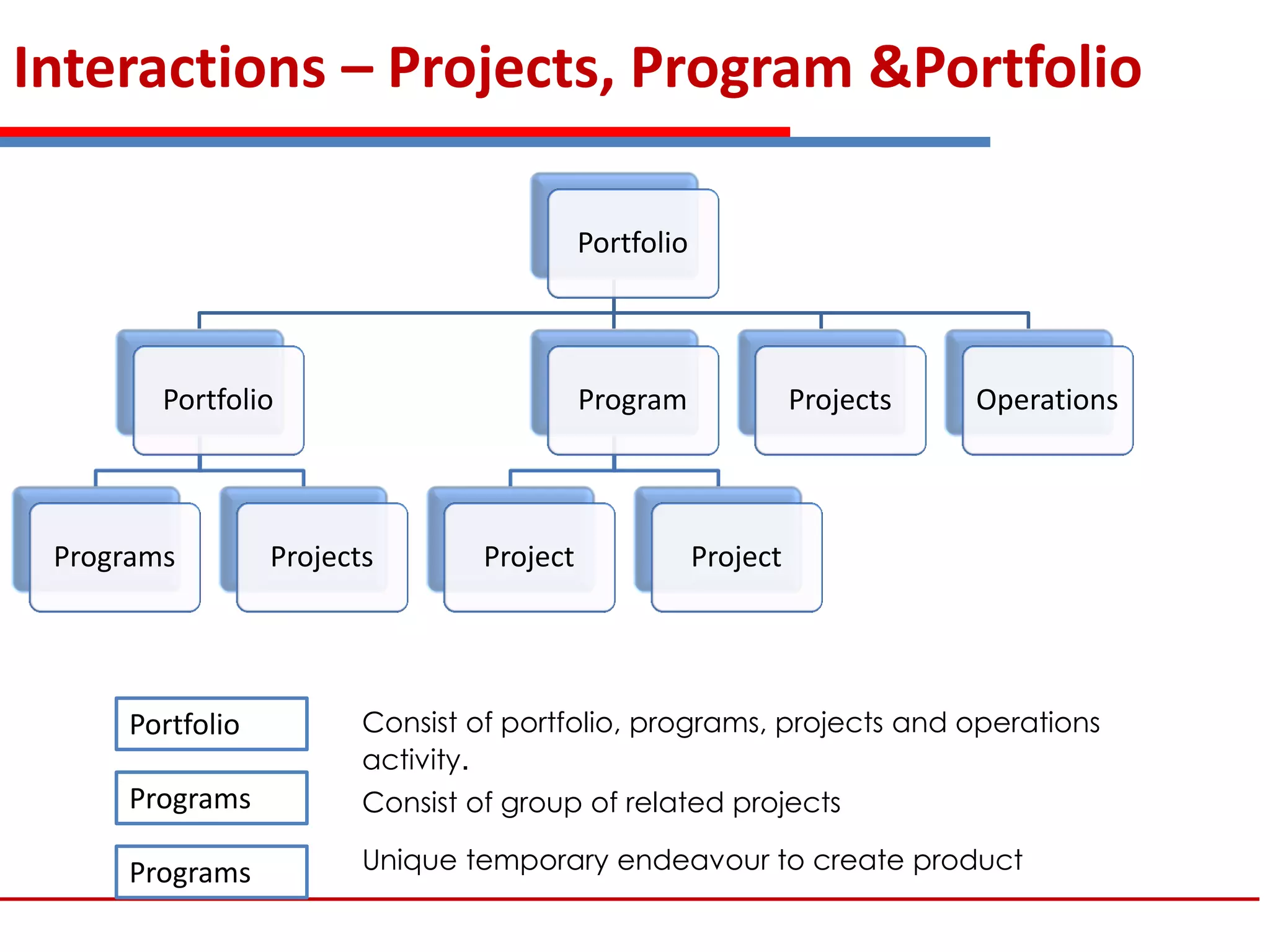 Interactions – Projects, Program &Portfolio

Portfolio

Portfolio

Program

Projects

Operations

Programs

Projects

Project

Project

Portfolio

Consist of portfolio, programs, projects and operations activity.

Programs

Consist of group of related projects

Programs

Unique temporary endeavour to create product